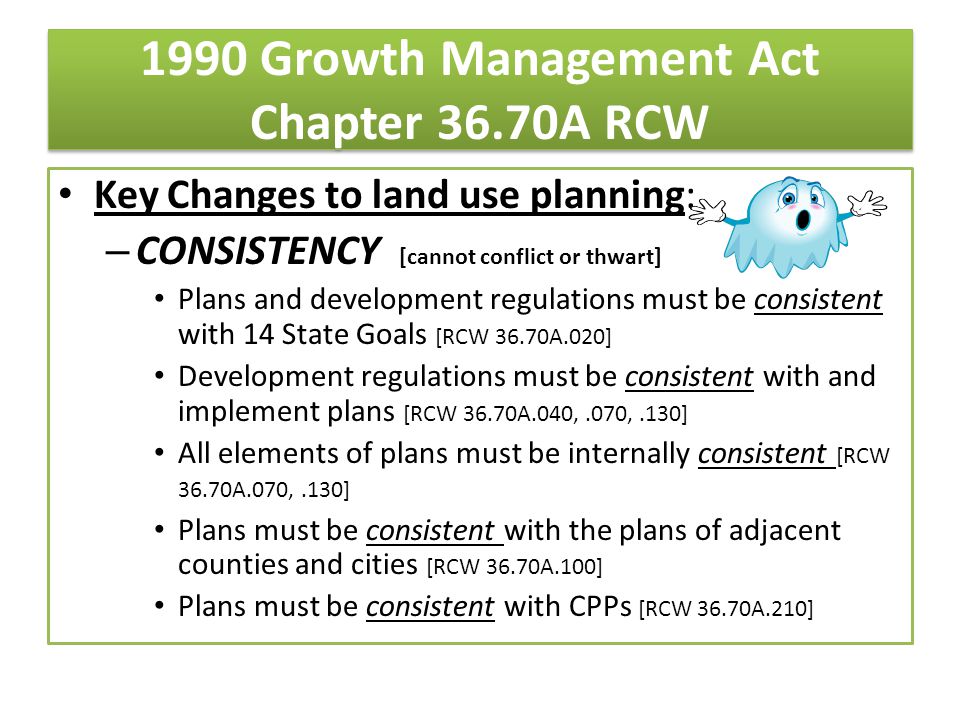 1990 Growth Management Act
Chapter 36.70A RCW

• Key Changes to land use planning:
– CONSISTENCY [cannot conflict or thwart]
• Plans and development regulations must be consistent with 14 State Goals [RCW 36.70A.020]
• Development regulations must be consistent with and implement plans [RCW 36.70A.040, .070, .130]
• All elements of plans must be internally consistent [RCW 36.70A.070, .130]
• Plans must be consistent with the plans of adjacent counties and cities [RCW 36.70A.100]
• Plans must be consistent with CPPs [RCW 36.70A.210]